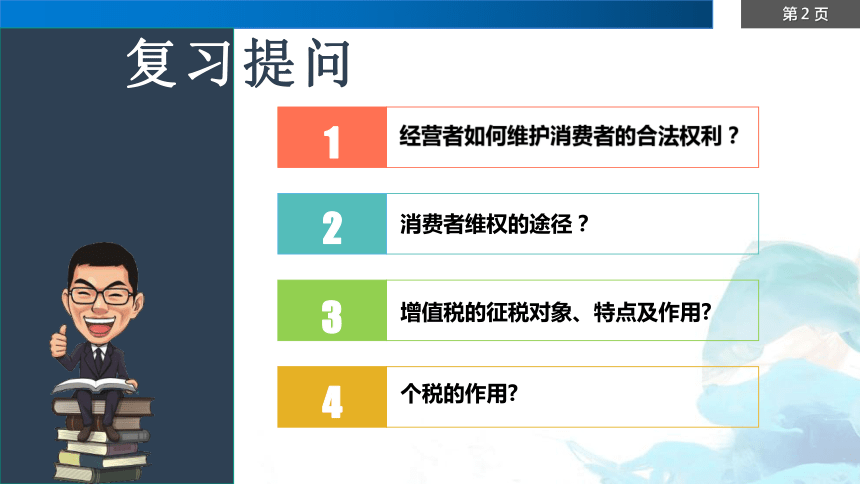 第 2 页

复习提问

1 经营者如何维护消费者的合法权利？

2 消费者维权的途径？

3 增值税的征税对象、特点及作用?

4 个税的作用?